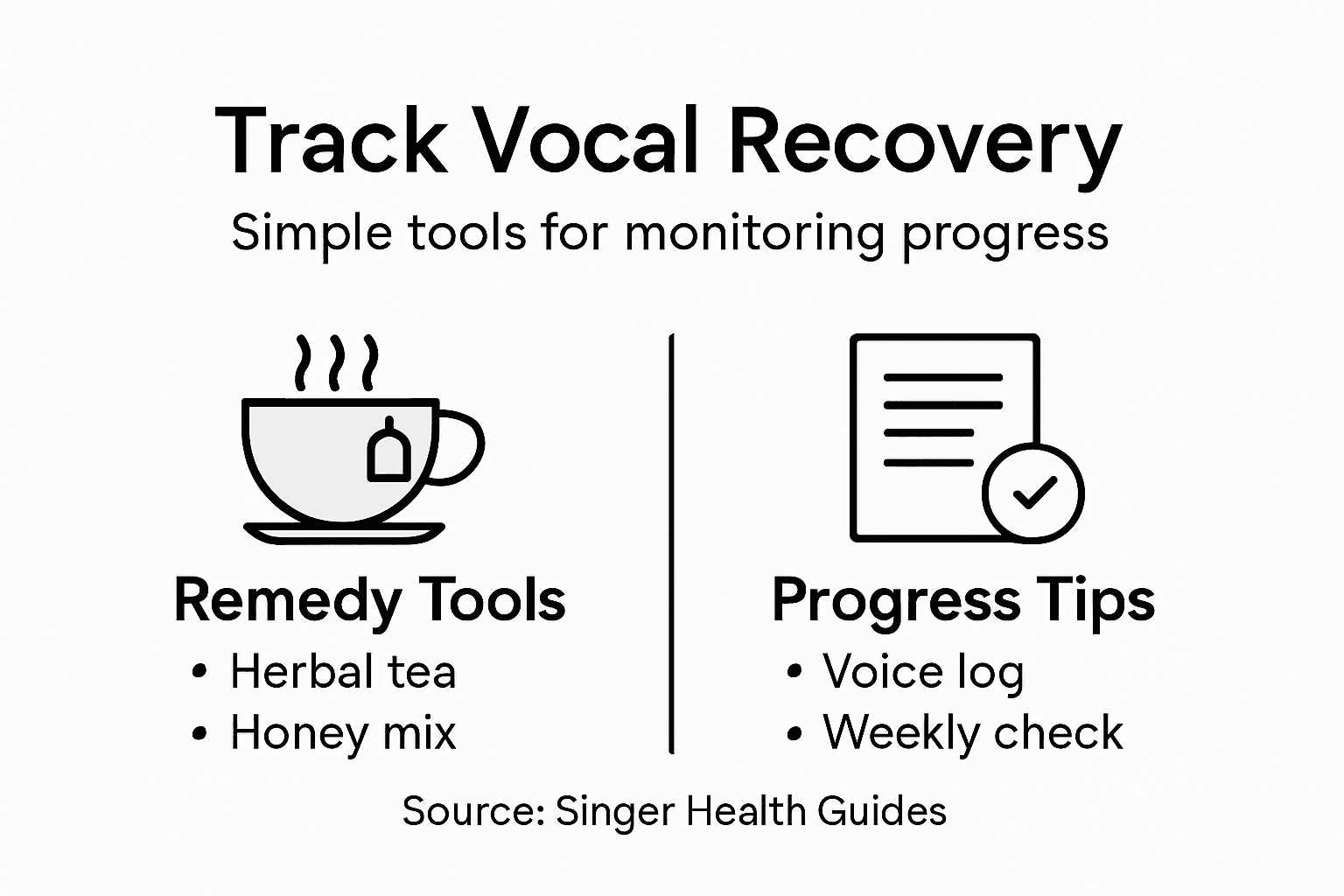 Track Vocal Recovery

Simple tools for monitoring progress

Remedy Tools
• Herbal tea
• Honey mix

Progress Tips
• Voice log
• Weekly check

Source: Singer Health Guides